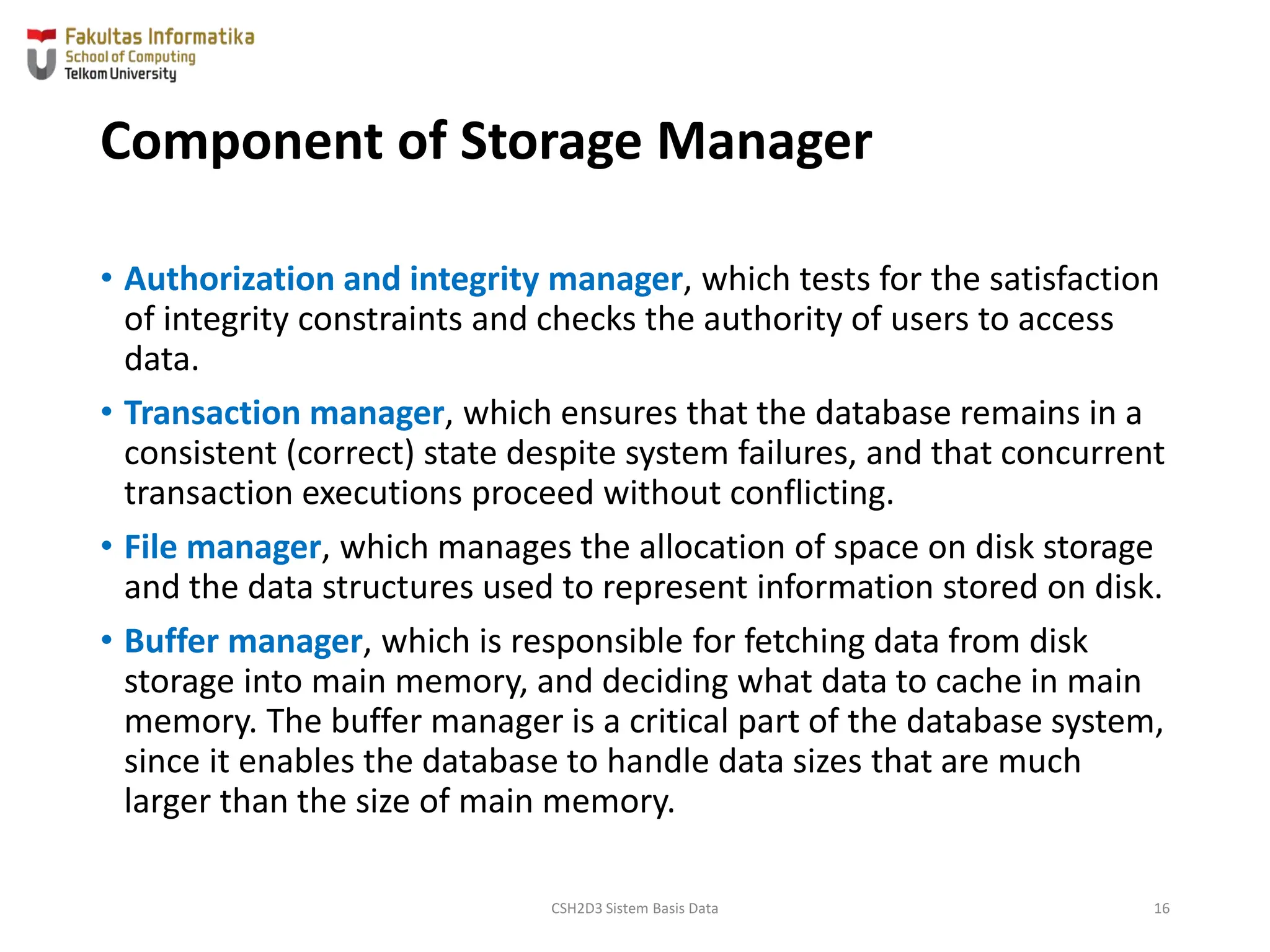 Fakultas Informatika
School of Computing
Telkom University

Component of Storage Manager

• Authorization and integrity manager, which tests for the satisfaction of integrity constraints and checks the authority of users to access data.

• Transaction manager, which ensures that the database remains in a consistent (correct) state despite system failures, and that concurrent transaction executions proceed without conflicting.

• File manager, which manages the allocation of space on disk storage and the data structures used to represent information stored on disk.

• Buffer manager, which is responsible for fetching data from disk storage into main memory, and deciding what data to cache in main memory. The buffer manager is a critical part of the database system, since it enables the database to handle data sizes that are much larger than the size of main memory.

CSH2D3 Sistem Basis Data

16